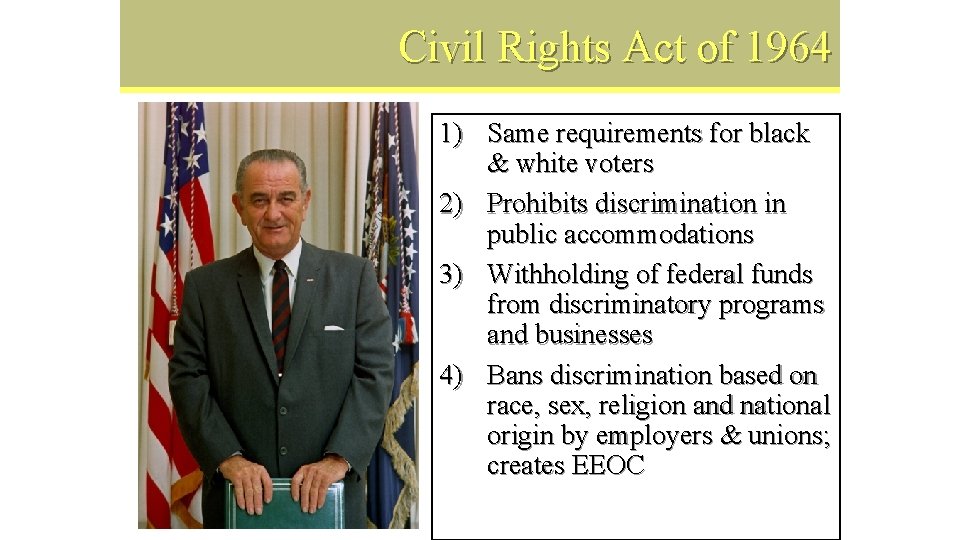 Civil Rights Act of 1964

1) Same requirements for black & white voters

2) Prohibits discrimination in public accommodations

3) Withholding of federal funds from discriminatory programs and businesses

4) Bans discrimination based on race, sex, religion and national origin by employers & unions; creates EEOC